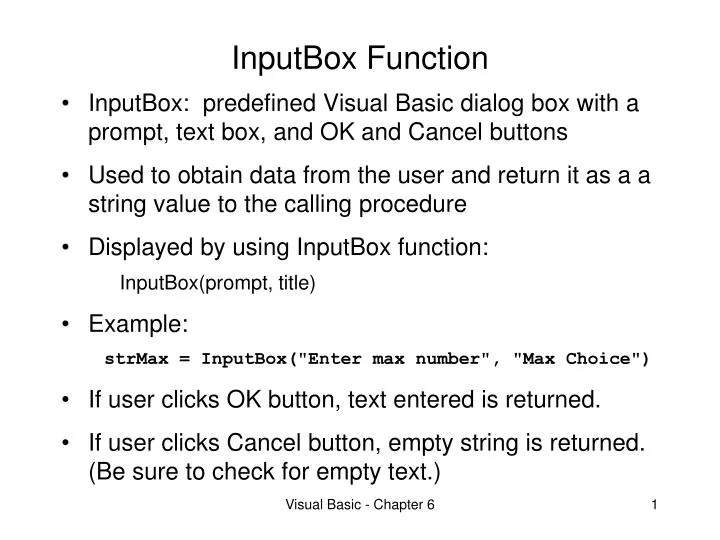 InputBox Function

• InputBox: predefined Visual Basic dialog box with a prompt, text box, and OK and Cancel buttons

• Used to obtain data from the user and return it as a a string value to the calling procedure

• Displayed by using InputBox function:

InputBox(prompt, title)

• Example:

strMax = InputBox("Enter max number", "Max Choice")

• If user clicks OK button, text entered is returned.

• If user clicks Cancel button, empty string is returned. (Be sure to check for empty text.)

Visual Basic - Chapter 6

1